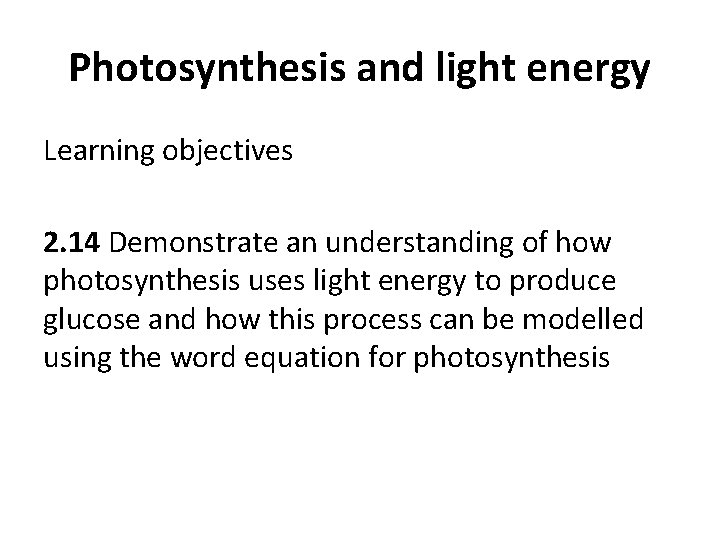 Photosynthesis and light energy

Learning objectives

2.14 Demonstrate an understanding of how photosynthesis uses light energy to produce glucose and how this process can be modelled using the word equation for photosynthesis